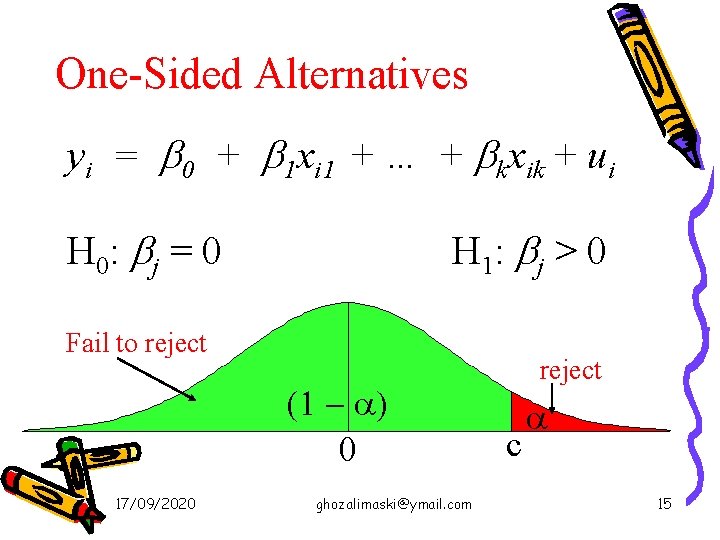 One-Sided Alternatives

$y_i = \beta_0 + \beta_1 x_{i1} + \ldots + \beta_k x_{ik} + u_i$

$H_0: \beta_j = 0$

$H_1: \beta_j > 0$

Fail to reject

reject

$(1 - \alpha)$

$\alpha$

0

c

17/09/2020

ghozalimaski@ymail.com

15